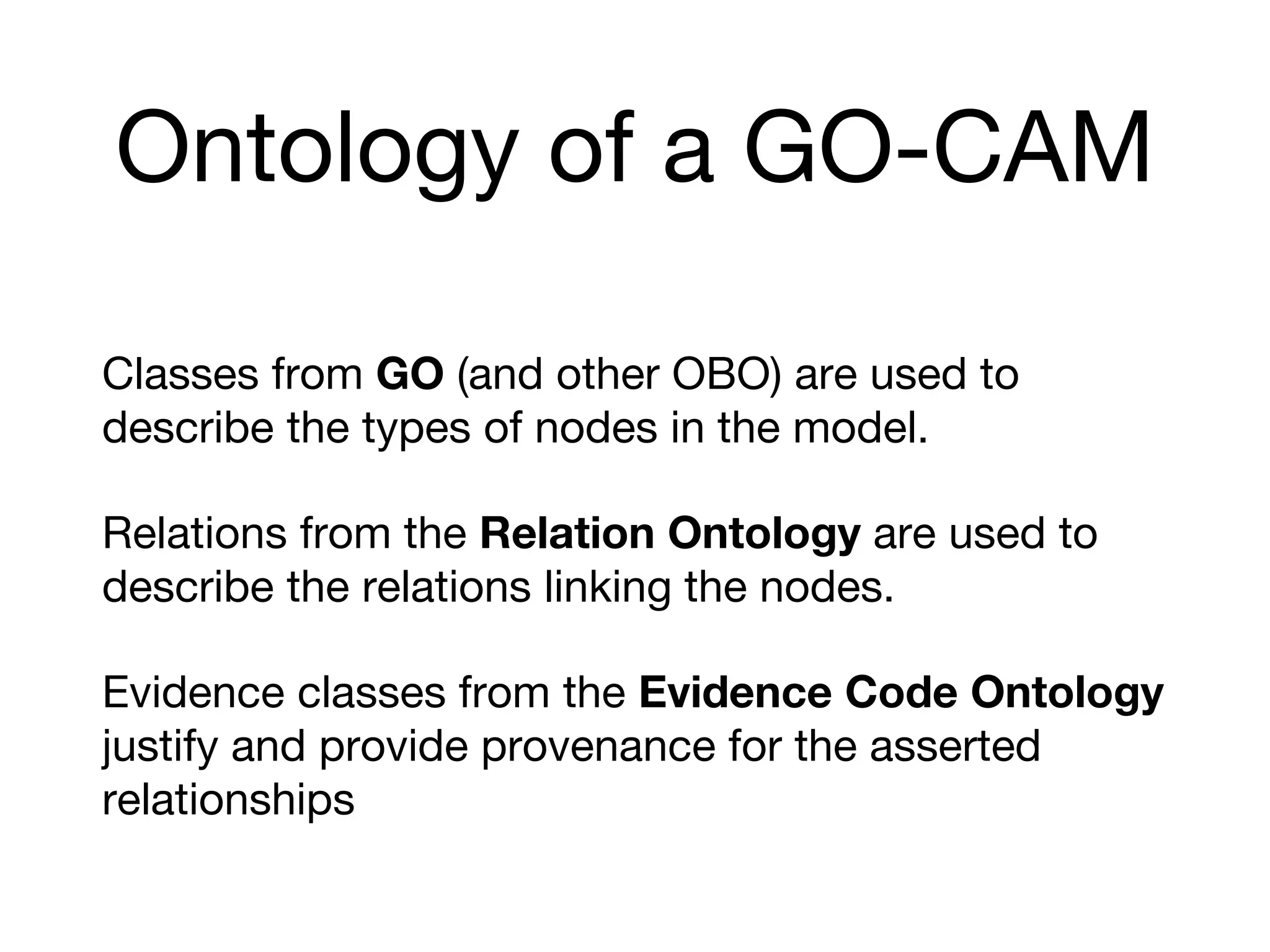 Ontology of a GO-CAM

Classes from GO (and other OBO) are used to describe the types of nodes in the model.

Relations from the Relation Ontology are used to describe the relations linking the nodes.

Evidence classes from the Evidence Code Ontology justify and provide provenance for the asserted relationships